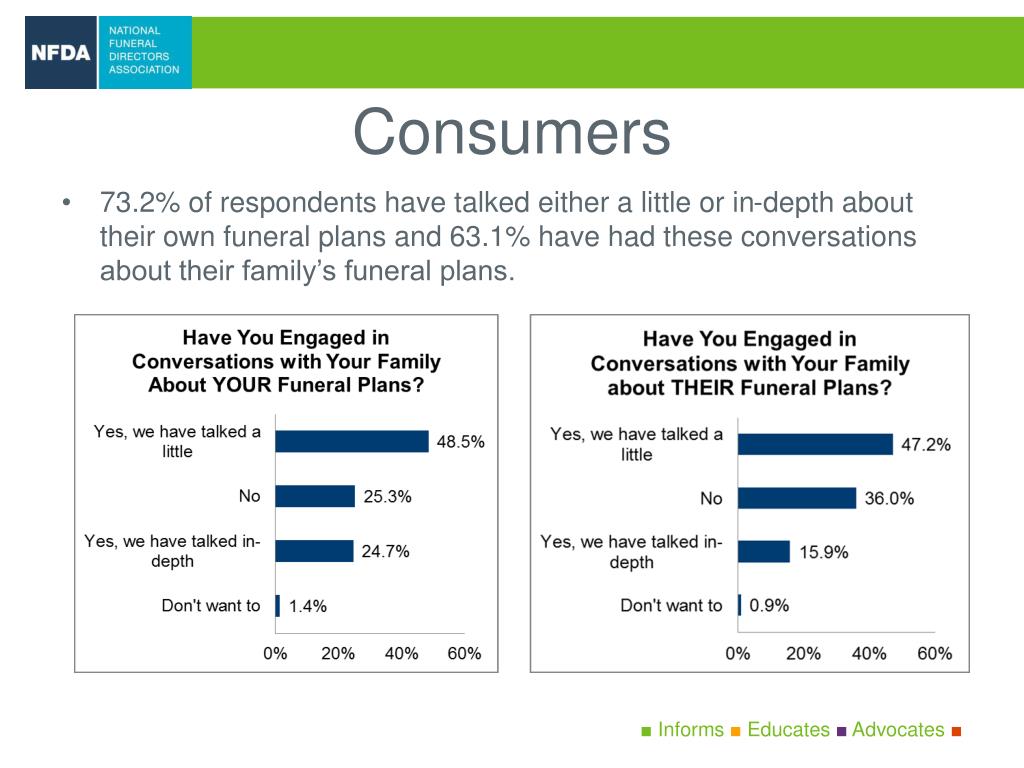 NFDA NATIONAL FUNERAL DIRECTORS ASSOCIATION

Consumers

• 73.2% of respondents have talked either a little or in-depth about their own funeral plans and 63.1% have had these conversations about their family's funeral plans.

Have You Engaged in Conversations with Your Family About YOUR Funeral Plans?

Yes, we have talked a little 48.5%
No 25.3%
Yes, we have talked in-depth 24.7%
Don't want to 1.4%

0% 20% 40% 60%

Have You Engaged in Conversations with Your Family about THEIR Funeral Plans?

Yes, we have talked a little 47.2%
No 36.0%
Yes, we have talked in-depth 15.9%
Don't want to 0.9%

0% 20% 40% 60%

■ Informs ■ Educates ■ Advocates ■